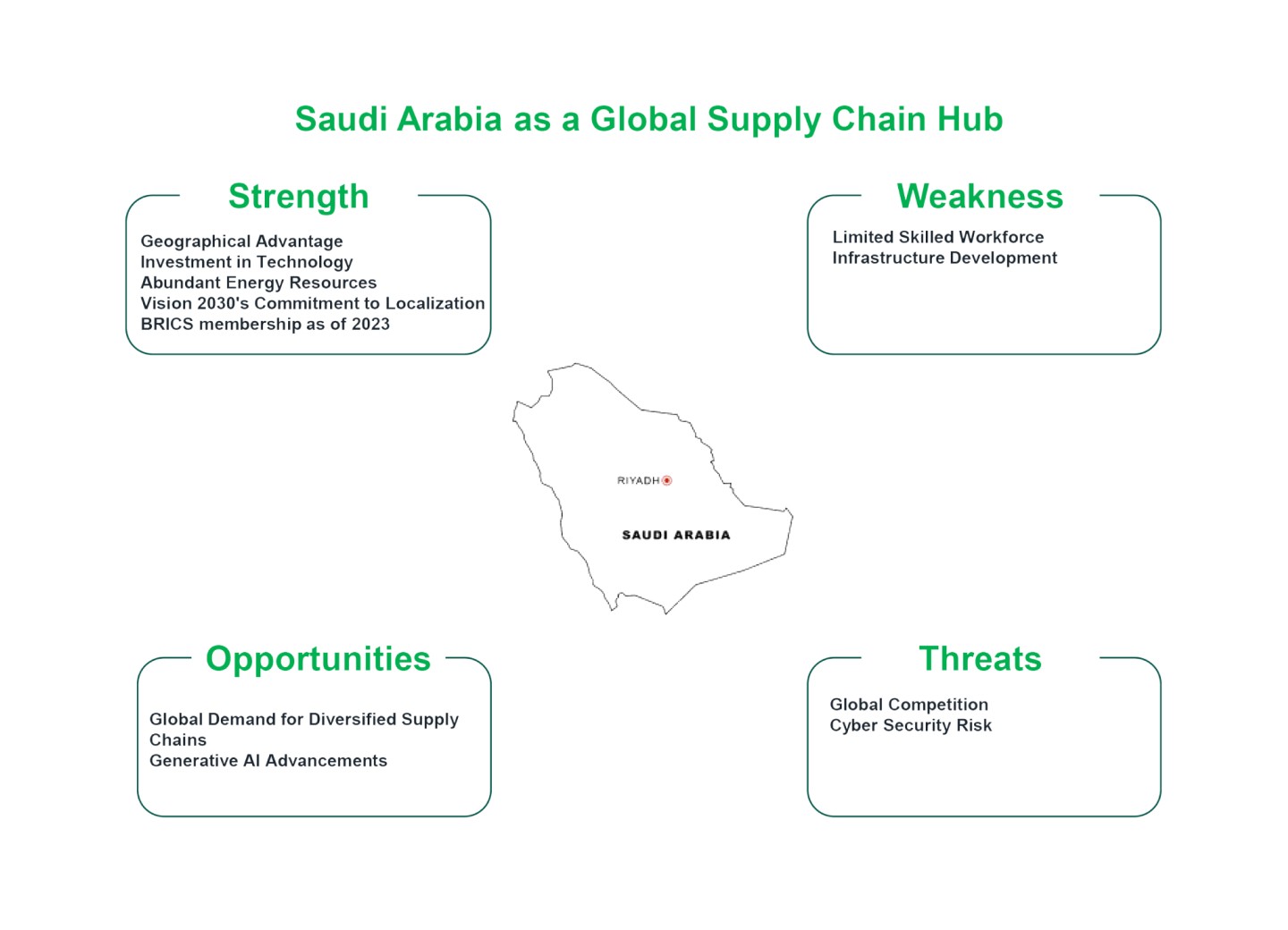 Saudi Arabia as a Global Supply Chain Hub

Strength

Geographical Advantage
Investment in Technology
Abundant Energy Resources
Vision 2030's Commitment to Localization
BRICS membership as of 2023

Weakness

Limited Skilled Workforce
Infrastructure Development

RIYADH

SAUDI ARABIA

Opportunities

Global Demand for Diversified Supply Chains
Generative AI Advancements

Threats

Global Competition
Cyber Security Risk